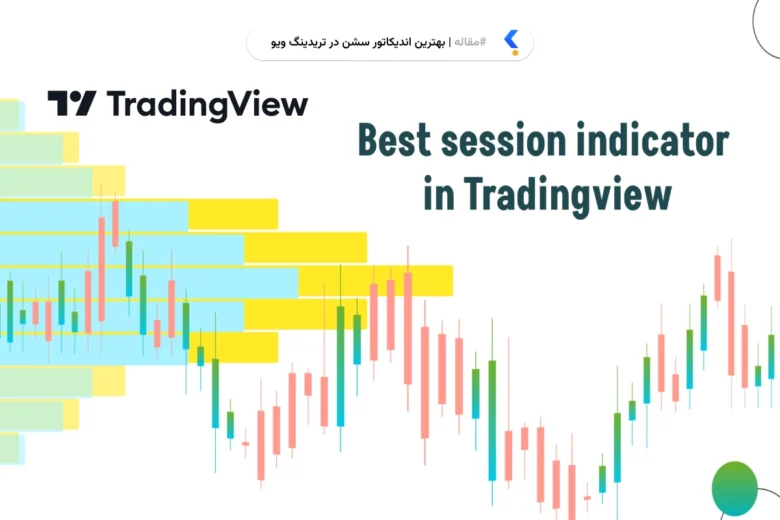 #مقاله | بهترین اندیکاتور سشن در تریدینگ ویو

TradingView

Best session indicator in Tradingview